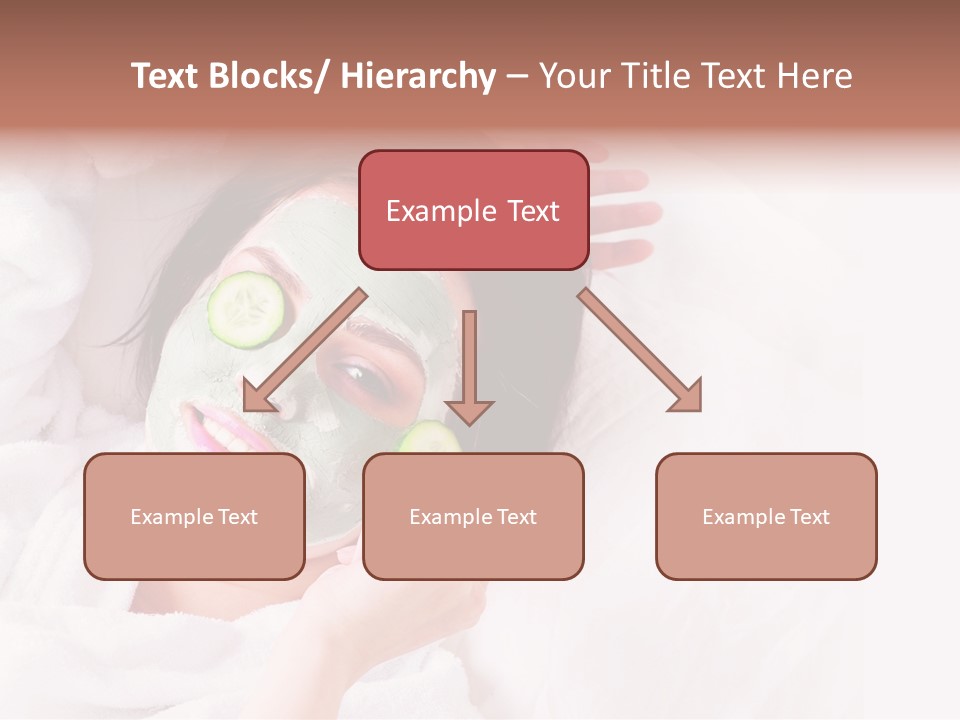 Text Blocks/ Hierarchy – Your Title Text Here

Example Text

Example Text

Example Text

Example Text